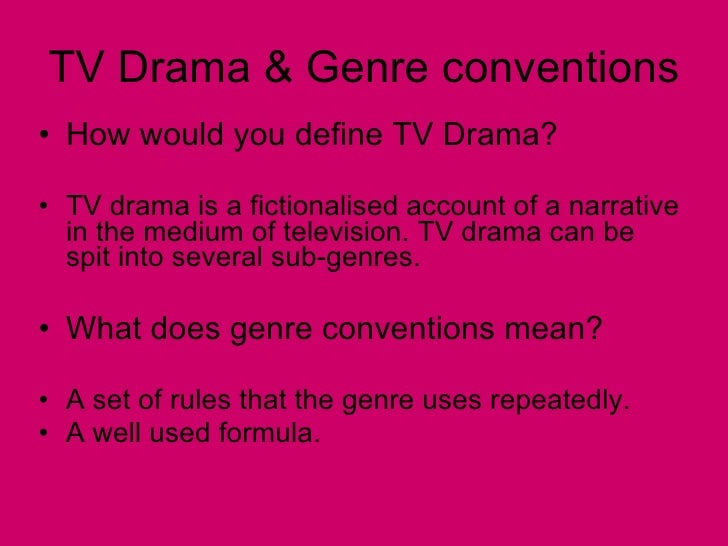 TV Drama & Genre conventions

• How would you define TV Drama?

• TV drama is a fictionalised account of a narrative in the medium of television. TV drama can be spit into several sub-genres.

• What does genre conventions mean?

• A set of rules that the genre uses repeatedly.
• A well used formula.